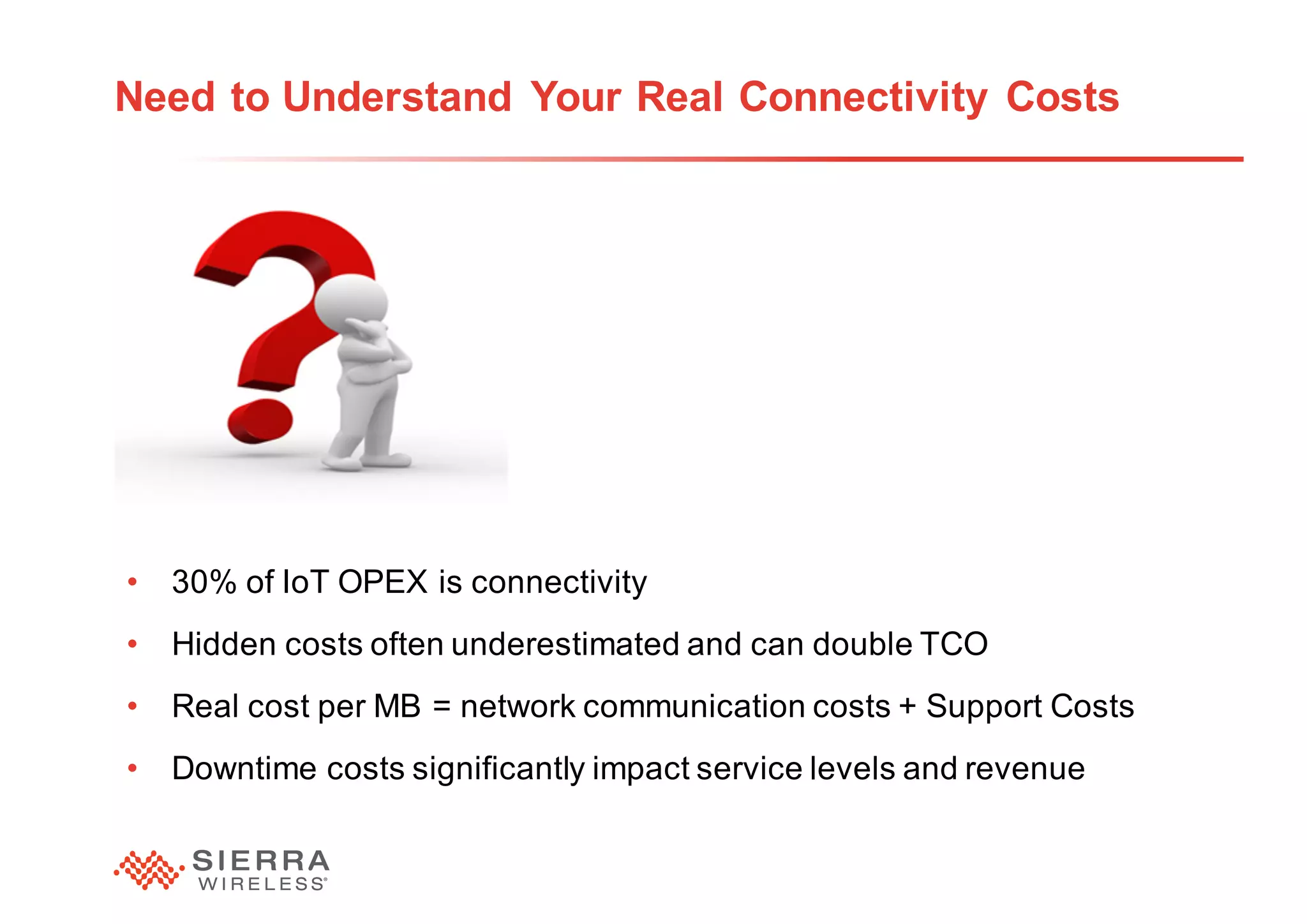 Need to Understand Your Real Connectivity Costs

• 30% of IoT OPEX is connectivity
• Hidden costs often underestimated and can double TCO
• Real cost per MB = network communication costs + Support Costs
• Downtime costs significantly impact service levels and revenue

SIERRA WIRELESS®